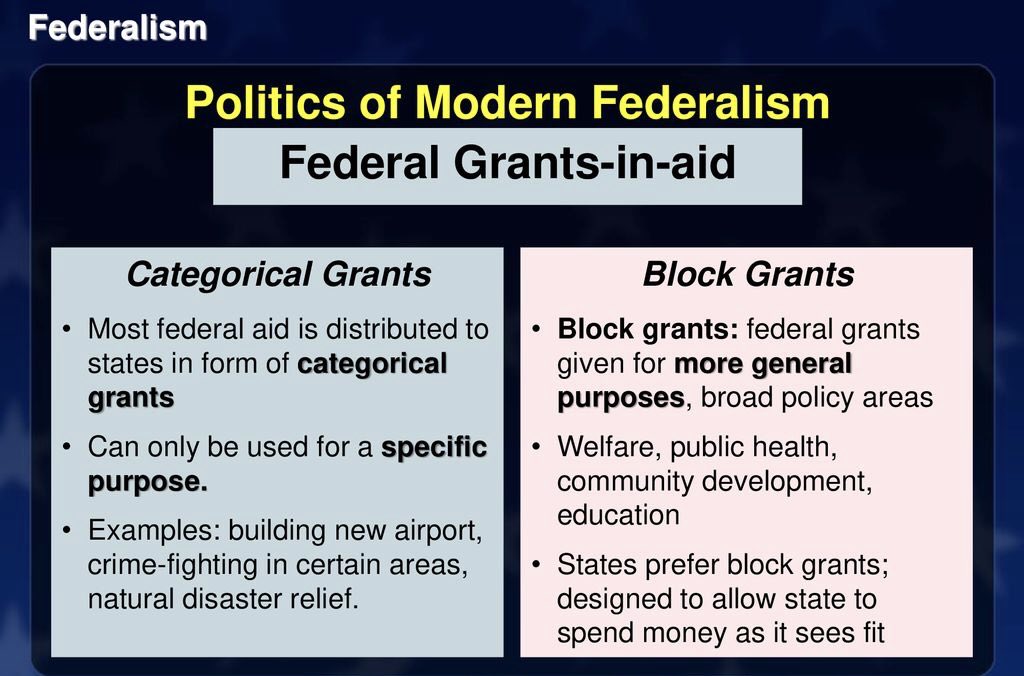 Federalism

Politics of Modern Federalism

Federal Grants-in-aid

Categorical Grants

• Most federal aid is distributed to states in form of categorical grants

• Can only be used for a specific purpose.

• Examples: building new airport, crime-fighting in certain areas, natural disaster relief.

Block Grants

• Block grants: federal grants given for more general purposes, broad policy areas

• Welfare, public health, community development, education

• States prefer block grants; designed to allow state to spend money as it sees fit